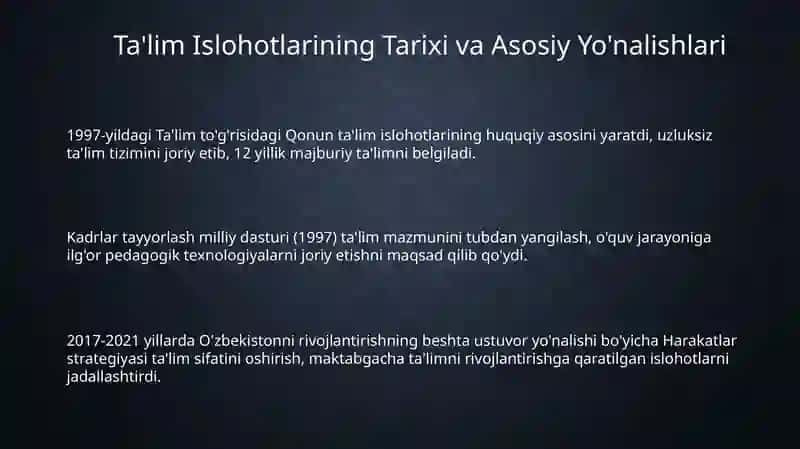 Ta'lim Islohotlarining Tarixi va Asosiy Yo'nalishlari

1997-yildagi Ta'lim to'g'risidagi Qonun ta'lim islohotlarining huquqiy asosini yaratdi, uzluksiz ta'lim tizimini joriy etib, 12 yillik majburiy ta'limni belgiladi.

Kadrlar tayyorlash milliy dasturi (1997) ta'lim mazmunini tubdan yangilash, o'quv jarayoniga ilg'or pedagogik texnologiyalarni joriy etishni maqsad qilib qo'ydi.

2017-2021 yillarda O'zbekistonni rivojlantirishning beshta ustuvor yo'nalishi bo'yicha Harakatlar strategiyasi ta'lim sifatini oshirish, maktabgacha ta'limni rivojlantirishga qaratilgan islohotlarni jadallashtirdi.